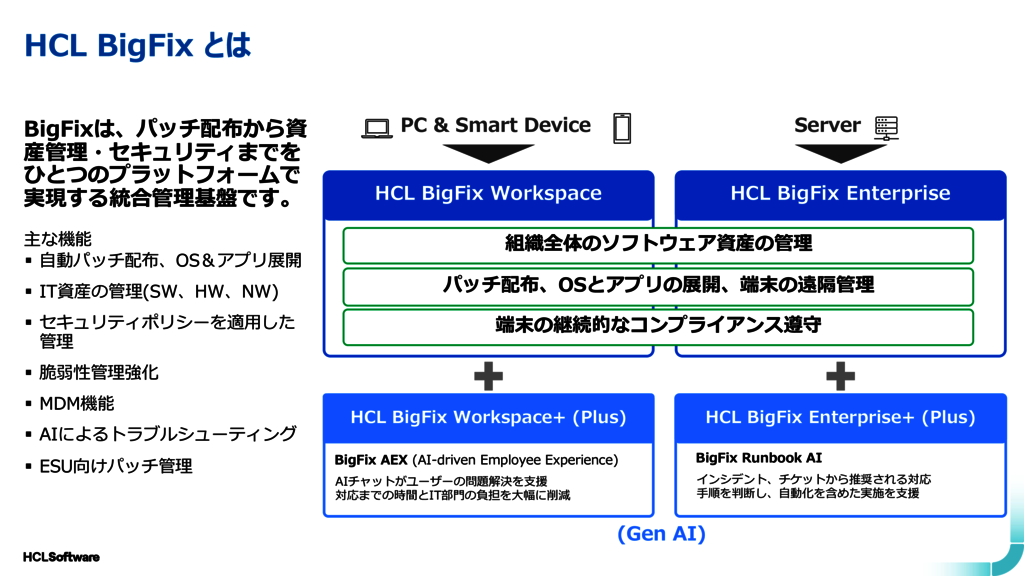 HCL BigFix とは

BigFixは、パッチ配布から資産管理・セキュリティまでをひとつのプラットフォームで実現する統合管理基盤です。

主な機能
▪ 自動パッチ配布、OS＆アプリ展開
▪ IT資産の管理(SW、HW、NW)
▪ セキュリティポリシーを適用した管理
▪ 脆弱性管理強化
▪ MDM機能
▪ AIによるトラブルシューティング
▪ ESU向けパッチ管理

PC & Smart Device

Server

HCL BigFix Workspace

HCL BigFix Enterprise

組織全体のソフトウェア資産の管理

パッチ配布、OSとアプリの展開、端末の遠隔管理

端末の継続的なコンプライアンス遵守

HCL BigFix Workspace+ (Plus)

BigFix AEX (AI-driven Employee Experience)
AIチャットがユーザーの問題解決を支援
対応までの時間とIT部門の負担を大幅に削減

HCL BigFix Enterprise+ (Plus)

BigFix Runbook AI
インシデント、チケットから推奨される対応手順を判断し、自動化を含めた実施を支援

(Gen AI)

HCLSoftware